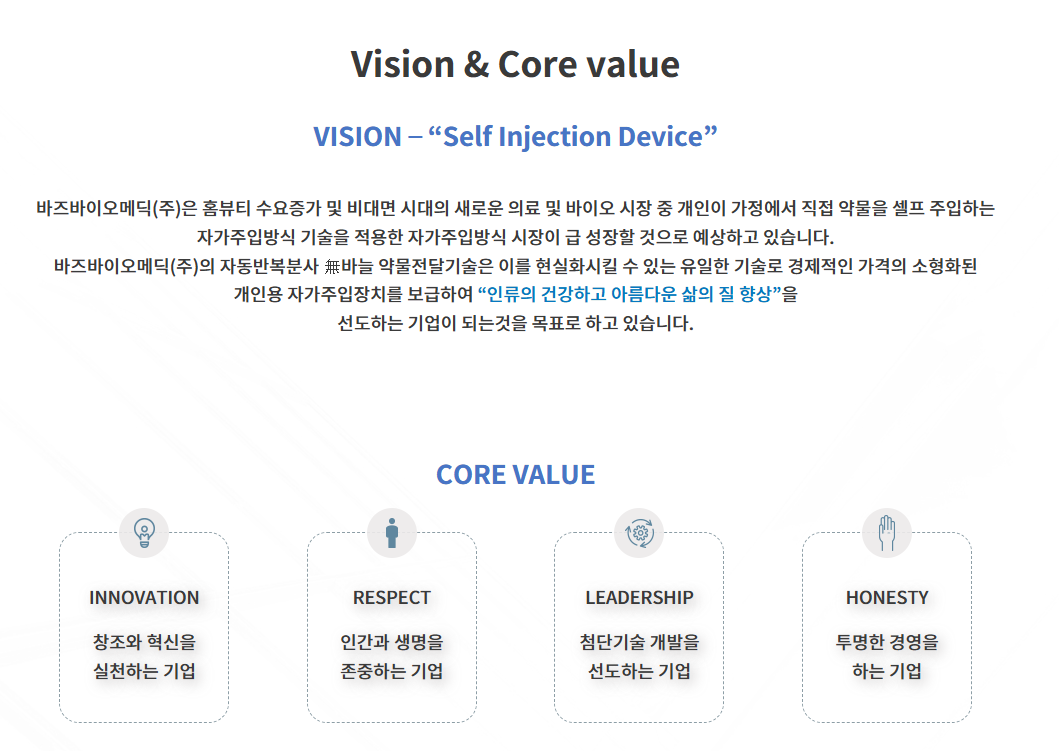 Vision & Core value

VISION – “Self Injection Device”

바즈바이오메딕(주)은 홈뷰티 수요증가 및 비대면 시대의 새로운 의료 및 바이오 시장 중 개인이 가정에서 직접 약물을 셀프 주입하는 자가주입방식 기술을 적용한 자가주입방식 시장이 급 성장할 것으로 예상하고 있습니다.
바즈바이오메딕(주)의 자동반복분사 無바늘 약물전달기술은 이를 현실화시킬 수 있는 유일한 기술로 경제적인 가격의 소형화된 개인용 자가주입장치를 보급하여 “인류의 건강하고 아름다운 삶의 질 향상”을 선도하는 기업이 되는것을 목표로 하고 있습니다.

CORE VALUE

INNOVATION
창조와 혁신을 실천하는 기업

RESPECT
인간과 생명을 존중하는 기업

LEADERSHIP
첨단기술 개발을 선도하는 기업

HONESTY
투명한 경영을 하는 기업